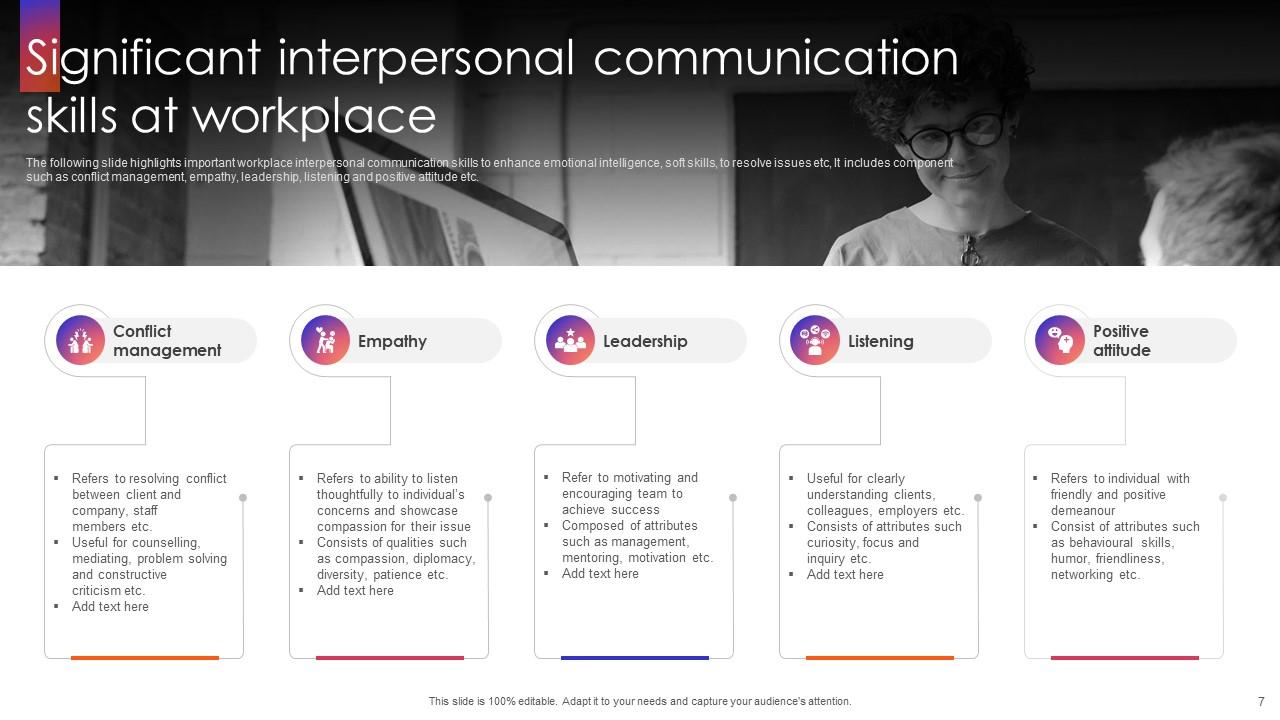 Significant interpersonal communication skills at workplace

The following slide highlights important workplace interpersonal communication skills to enhance emotional intelligence, soft skills, to resolve issues etc, It includes component such as conflict management, empathy, leadership, listening and positive attitude etc.

Conflict management

▪ Refers to resolving conflict between client and company, staff members etc.
▪ Useful for counselling, mediating, problem solving and constructive criticism etc.
▪ Add text here

Empathy

▪ Refers to ability to listen thoughtfully to individual's concerns and showcase compassion for their issue
▪ Consists of qualities such as compassion, diplomacy, diversity, patience etc.
▪ Add text here

Leadership

▪ Refer to motivating and encouraging team to achieve success
▪ Composed of attributes such as management, mentoring, motivation etc.
▪ Add text here

Listening

▪ Useful for clearly understanding clients, colleagues, employers etc.
▪ Consists of attributes such curiosity, focus and inquiry etc.
▪ Add text here

Positive attitude

▪ Refers to individual with friendly and positive demeanour
▪ Consist of attributes such as behavioural skills, humor, friendliness, networking etc.

This slide is 100% editable. Adapt it to your needs and capture your audience's attention.

7